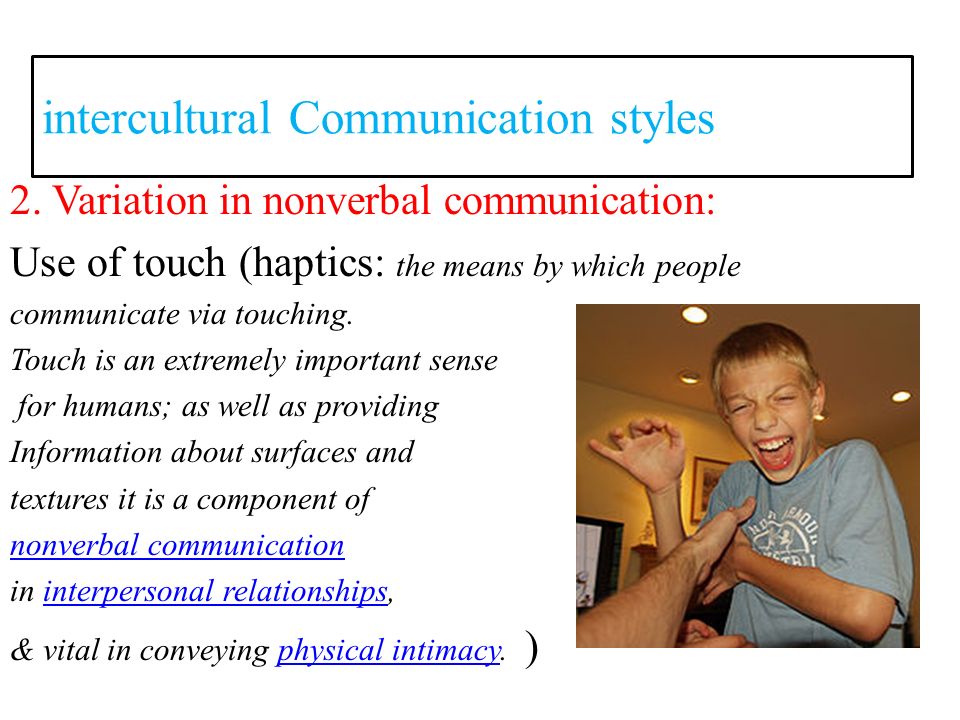 intercultural Communication styles

2. Variation in nonverbal communication:

Use of touch (haptics: the means by which people communicate via touching. Touch is an extremely important sense for humans; as well as providing Information about surfaces and textures it is a component of nonverbal communication in interpersonal relationships, & vital in conveying physical intimacy. )